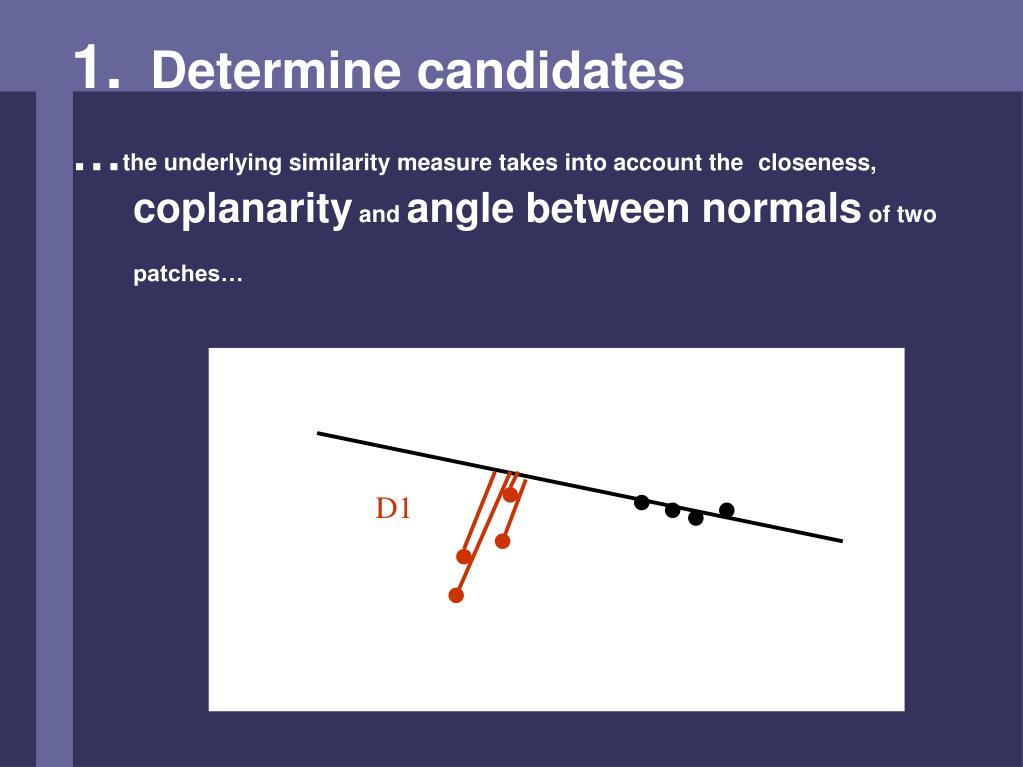 1. Determine candidates

…the underlying similarity measure takes into account the closeness, coplanarity and angle between normals of two patches…

D1